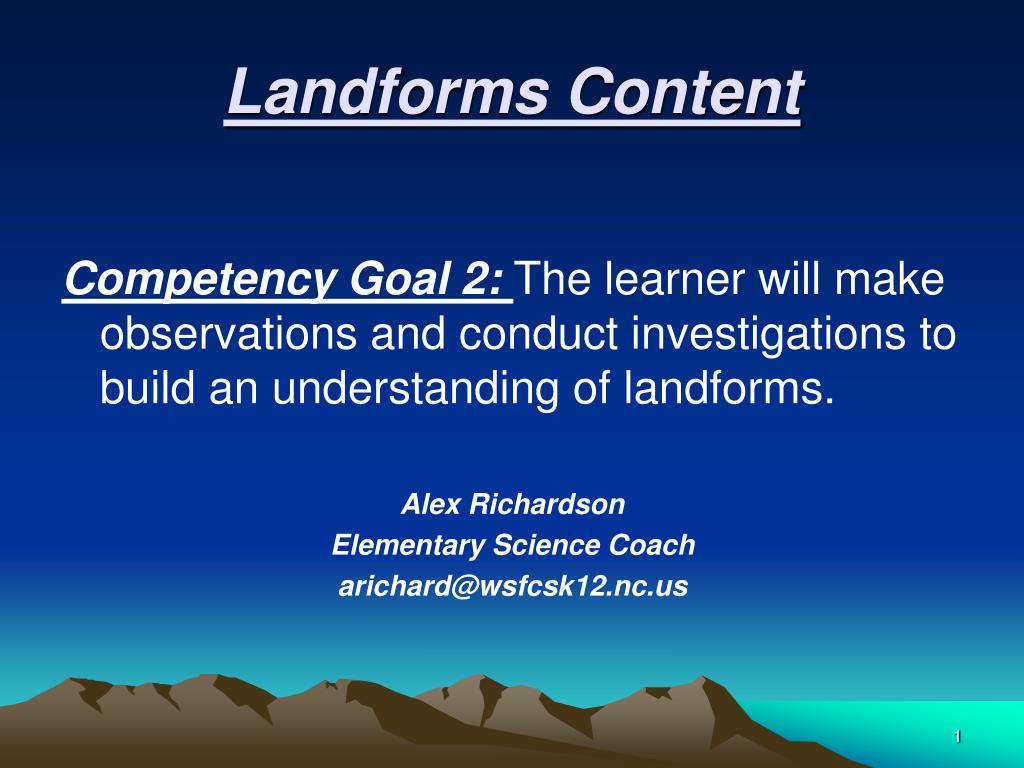 Landforms Content

Competency Goal 2: The learner will make observations and conduct investigations to build an understanding of landforms.

Alex Richardson
Elementary Science Coach
arichard@wsfcsk12.nc.us

1